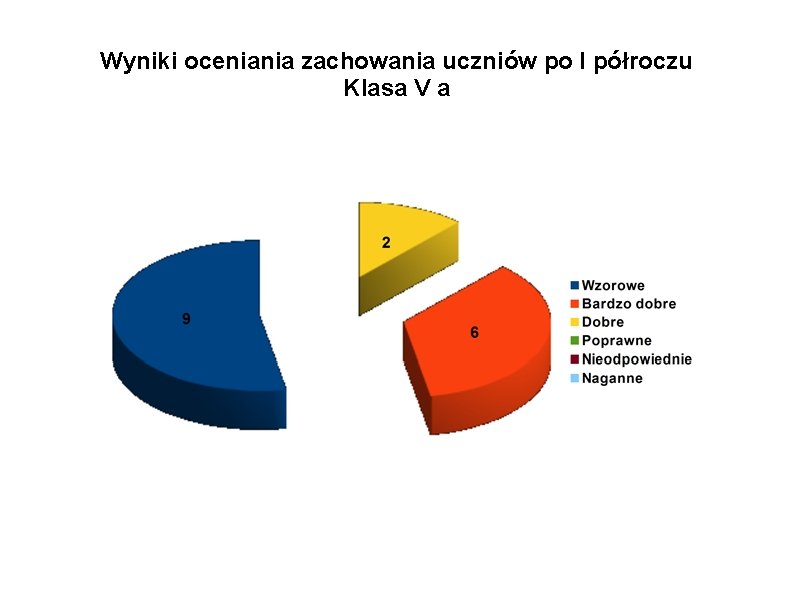 Wyniki oceniania zachowania uczniów po I półroczu
Klasa V a

2

9

6

Wzorowe
Bardzo dobre
Dobre
Poprawne
Nieodpowiednie
Naganne